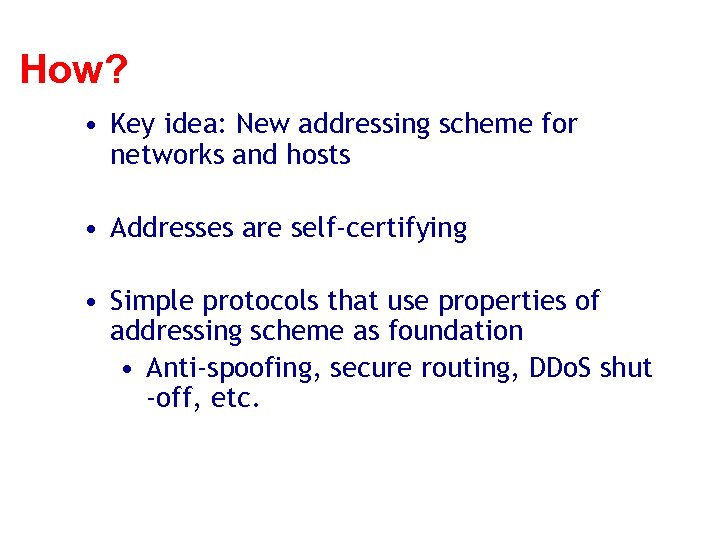 How?

• Key idea: New addressing scheme for networks and hosts

• Addresses are self-certifying

• Simple protocols that use properties of addressing scheme as foundation
  • Anti-spoofing, secure routing, DDoS shut -off, etc.